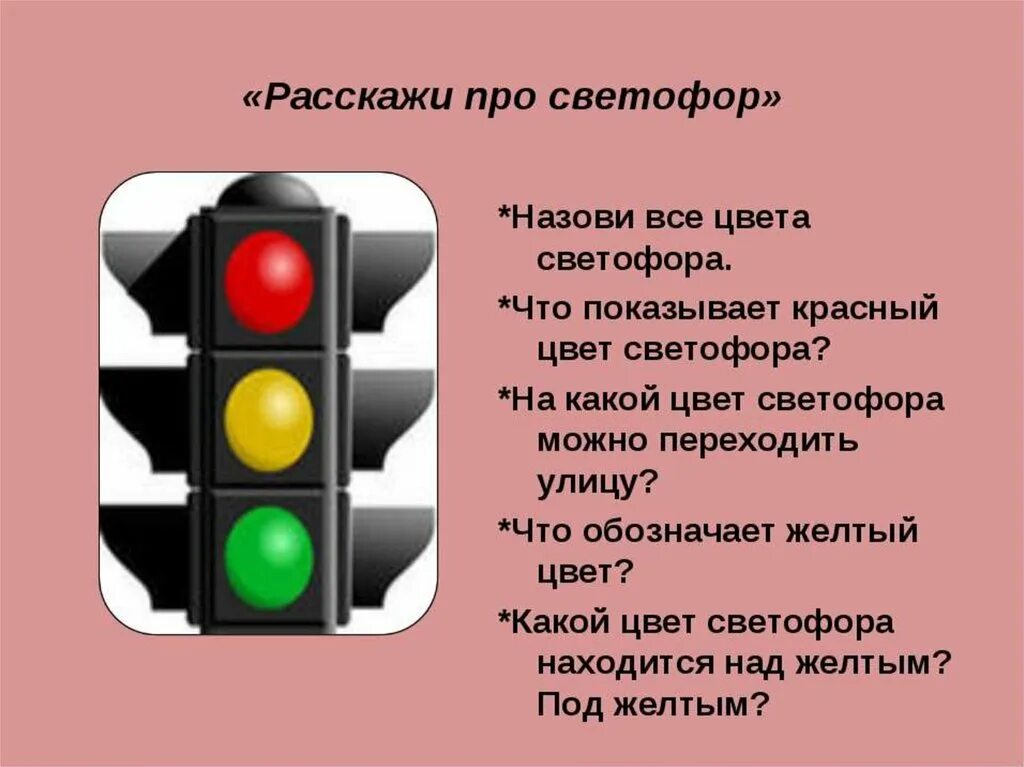 «Расскажи про светофор»

*Назови все цвета светофора.

*Что показывает красный цвет светофора?

*На какой цвет светофора можно переходить улицу?

*Что обозначает желтый цвет?

*Какой цвет светофора находится над желтым? Под желтым?